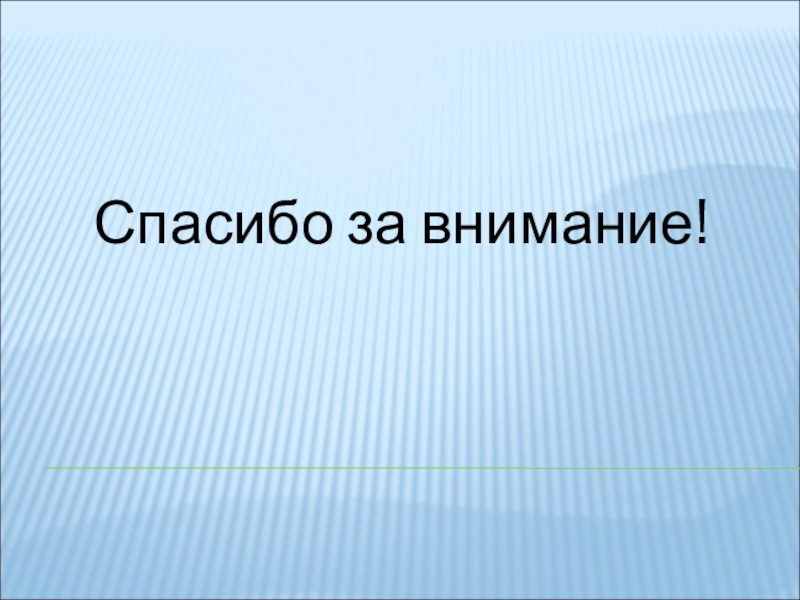 Спасибо за внимание!